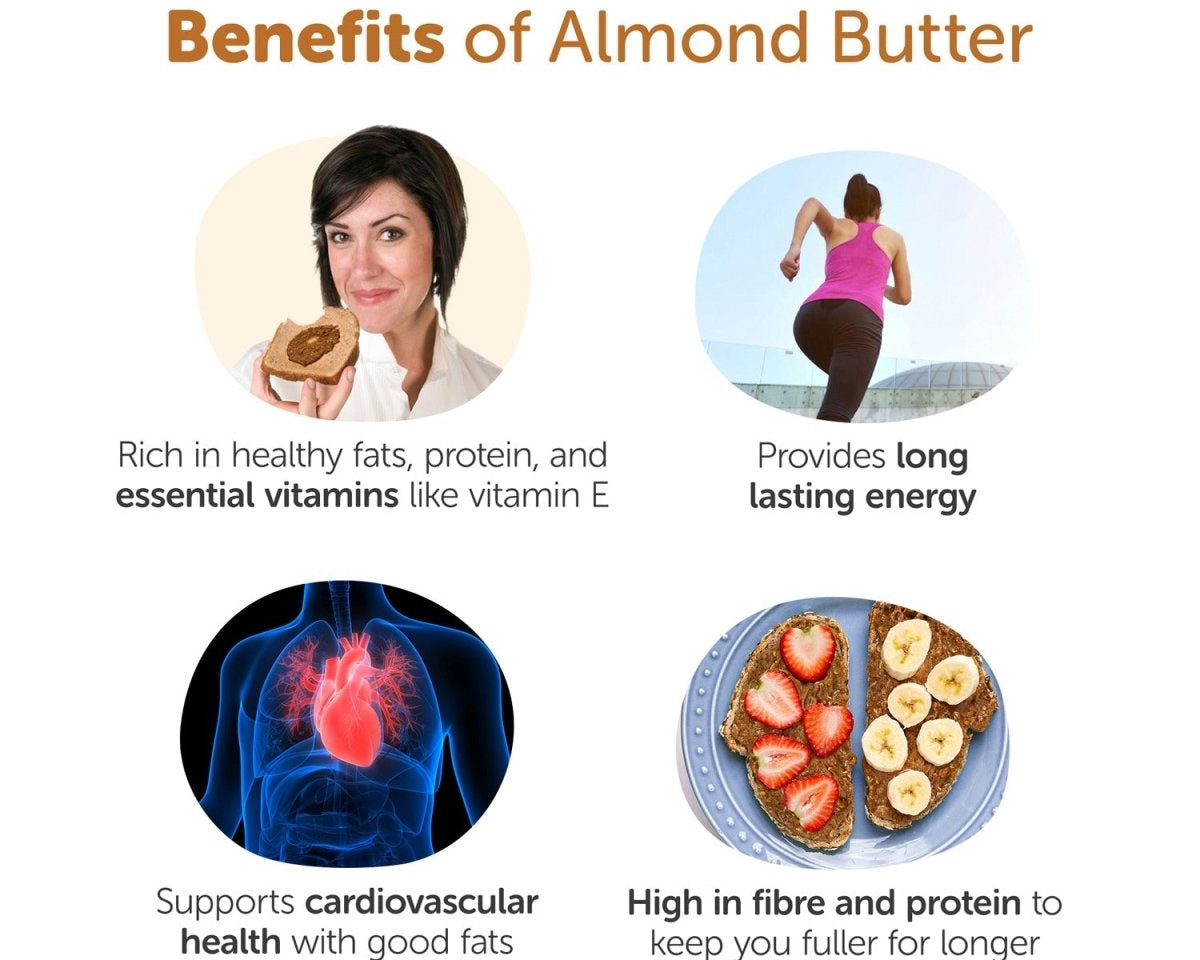 Benefits of Almond Butter

Rich in healthy fats, protein, and essential vitamins like vitamin E

Provides long lasting energy

Supports cardiovascular health with good fats

High in fibre and protein to keep you fuller for longer